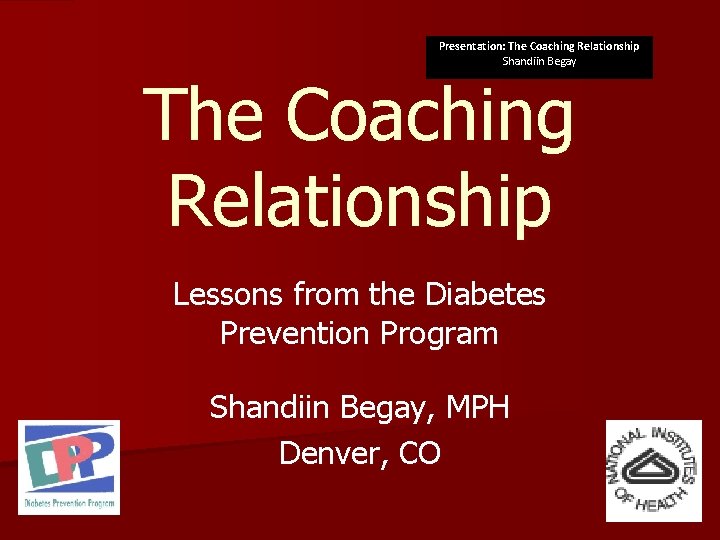 Presentation: The Coaching Relationship
Shandiin Begay

The Coaching Relationship

Lessons from the Diabetes Prevention Program

Shandiin Begay, MPH
Denver, CO

DPP
Diabetes Prevention Program

NATIONAL INSTITUTES OF HEALTH